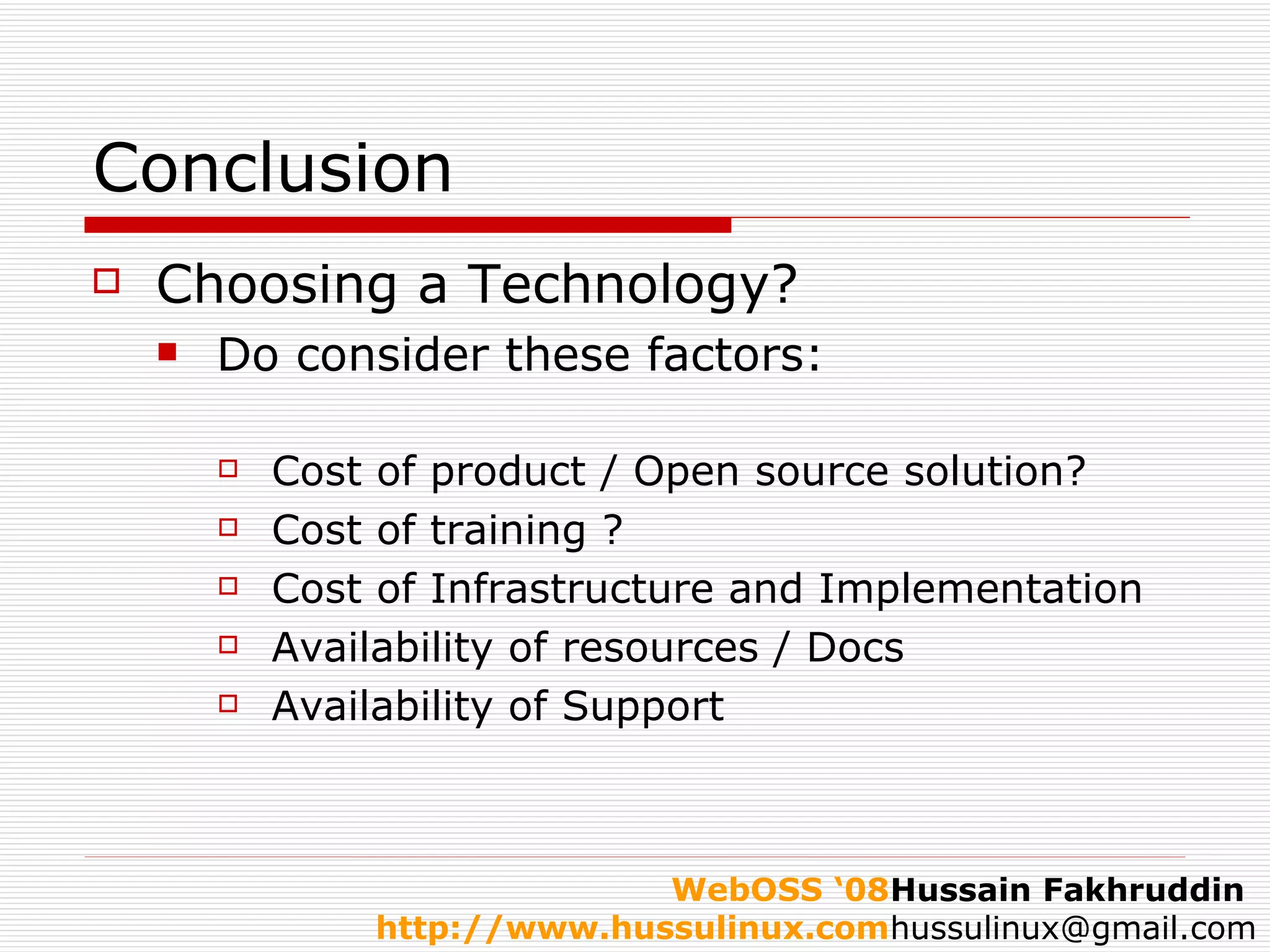 Conclusion

Choosing a Technology?

Do consider these factors:

Cost of product / Open source solution?

Cost of training ?

Cost of Infrastructure and Implementation

Availability of resources / Docs

Availability of Support

WebOSS ‘08Hussain Fakhruddin
http://www.hussulinux.comhussulinux@gmail.com